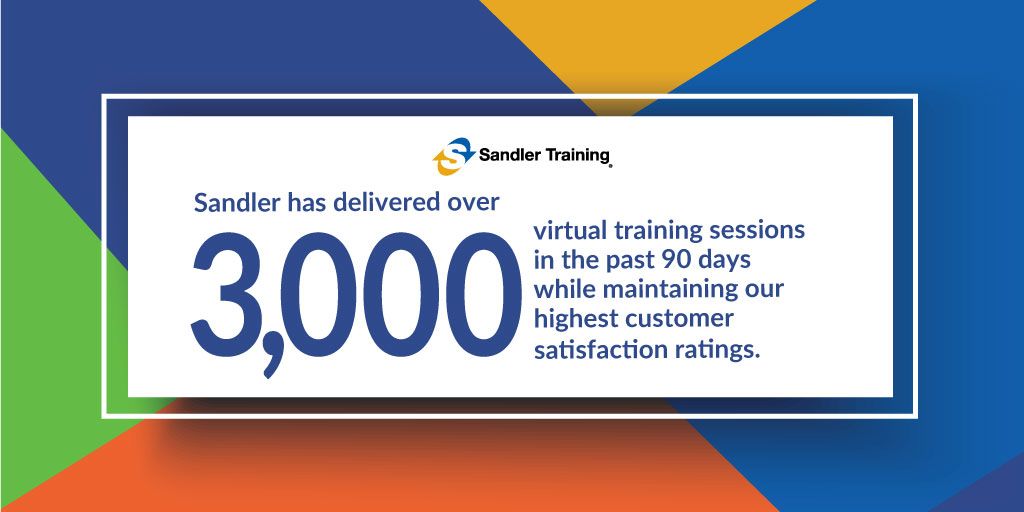 Sandler Training

Sandler has delivered over

3,000

virtual training sessions in the past 90 days while maintaining our highest customer satisfaction ratings.